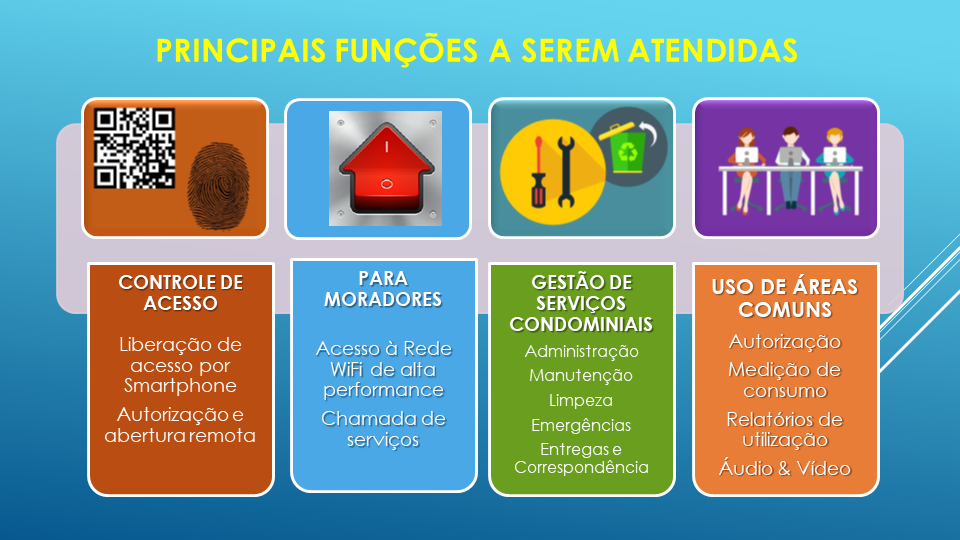 PRINCIPAIS FUNÇÕES A SEREM ATENDIDAS

CONTROLE DE ACESSO

Liberação de acesso por Smartphone

Autorização e abertura remota

PARA MORADORES

Acesso à Rede WiFi de alta performance

Chamada de serviços

GESTÃO DE SERVIÇOS CONDOMINIAIS

Administração

Manutenção

Limpeza

Emergências

Entregas e Correspondência

USO DE ÁREAS COMUNS

Autorização

Medição de consumo

Relatórios de utilização

Áudio & Vídeo